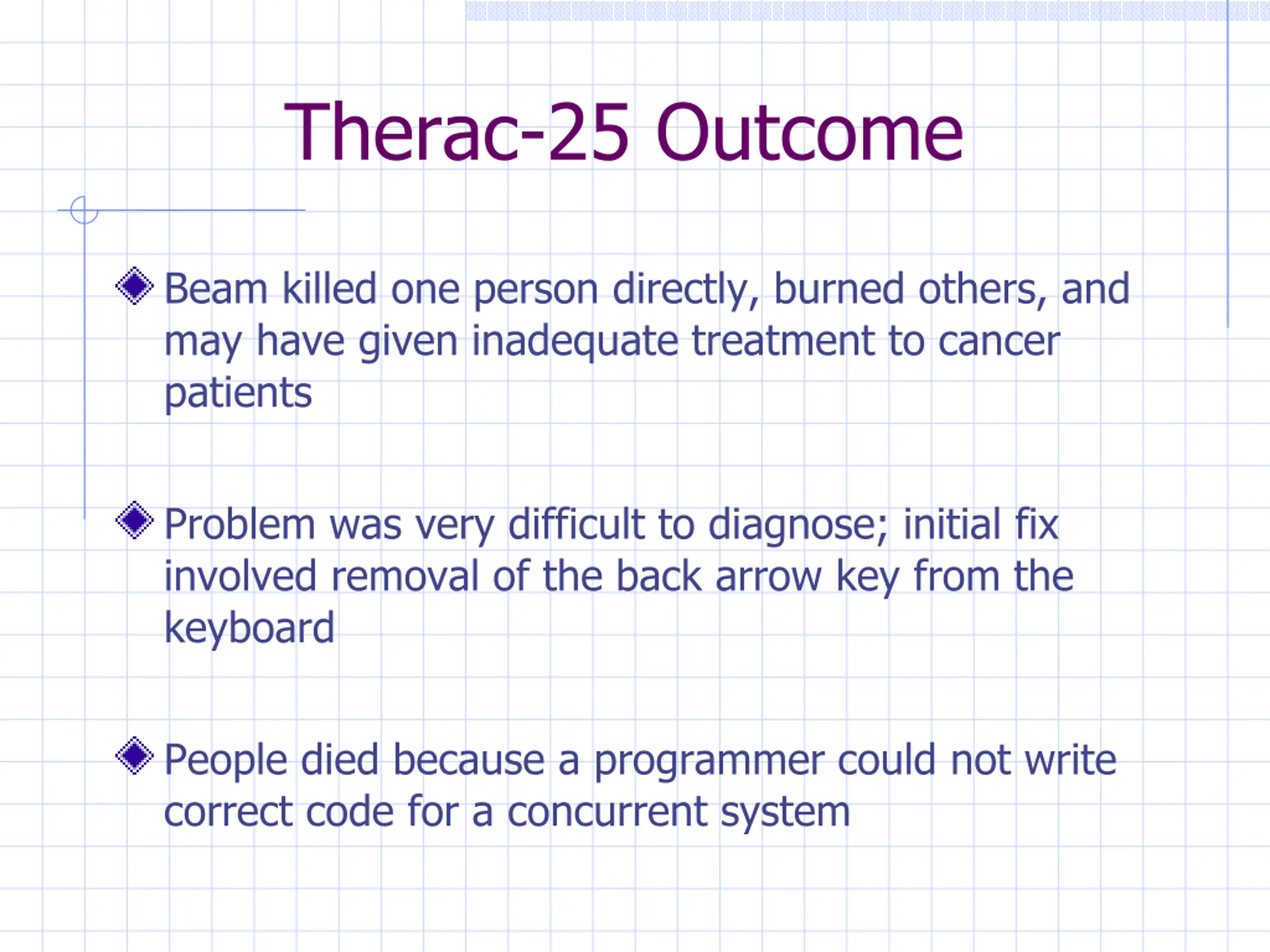 Therac-25 Outcome

Beam killed one person directly, burned others, and may have given inadequate treatment to cancer patients

Problem was very difficult to diagnose; initial fix involved removal of the back arrow key from the keyboard

People died because a programmer could not write correct code for a concurrent system